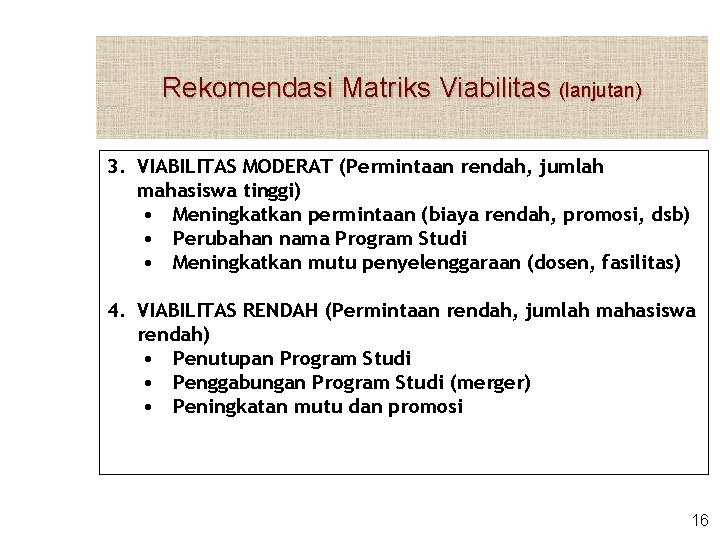 Rekomendasi Matriks Viabilitas (lanjutan)

3. VIABILITAS MODERAT (Permintaan rendah, jumlah mahasiswa tinggi)
• Meningkatkan permintaan (biaya rendah, promosi, dsb)
• Perubahan nama Program Studi
• Meningkatkan mutu penyelenggaraan (dosen, fasilitas)

4. VIABILITAS RENDAH (Permintaan rendah, jumlah mahasiswa rendah)
• Penutupan Program Studi
• Penggabungan Program Studi (merger)
• Peningkatan mutu dan promosi

16